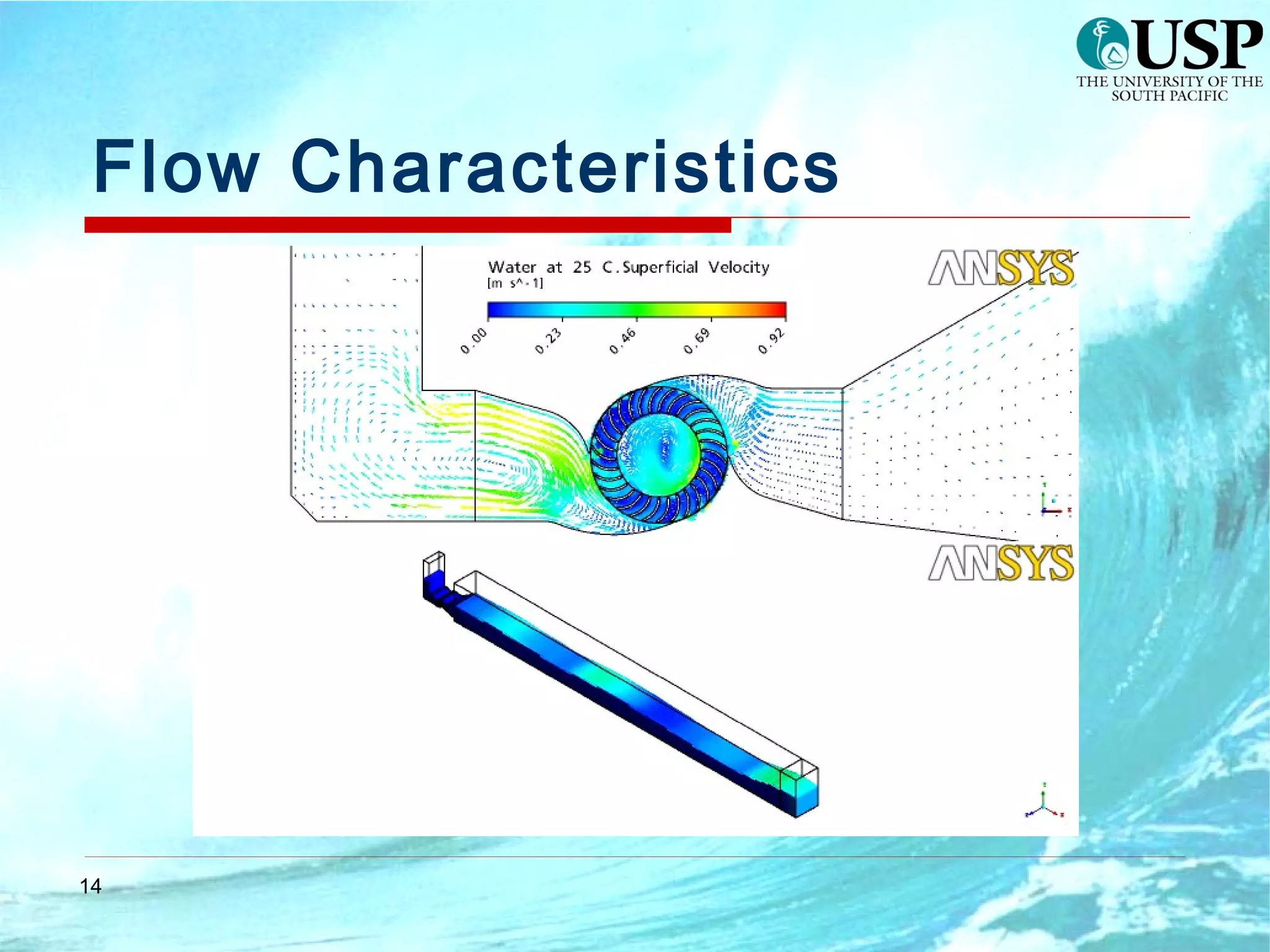 USP
THE UNIVERSITY OF THE SOUTH PACIFIC

Flow Characteristics

Water at 25 C.Superficial Velocity
[m s^-1]

0.00
0.23
0.46
0.69
0.92

ANSYS

ANSYS

14